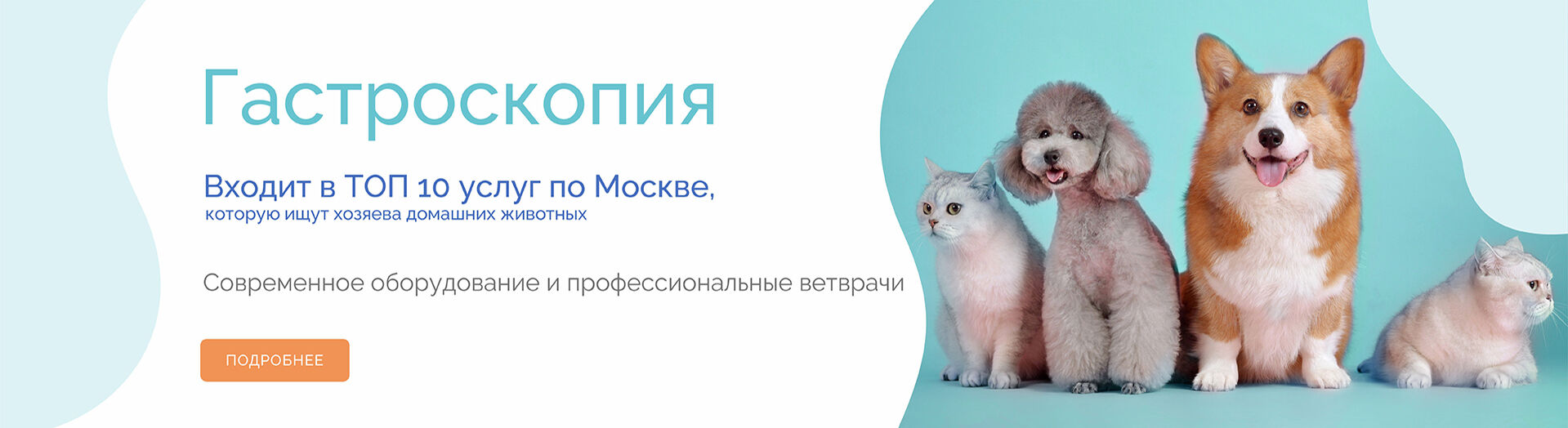 Гастроскопия

Входит в ТОП 10 услуг по Москве,
которую ищут хозяева домашних животных

Современное оборудование и профессиональные ветврачи

ПОДРОБНЕЕ